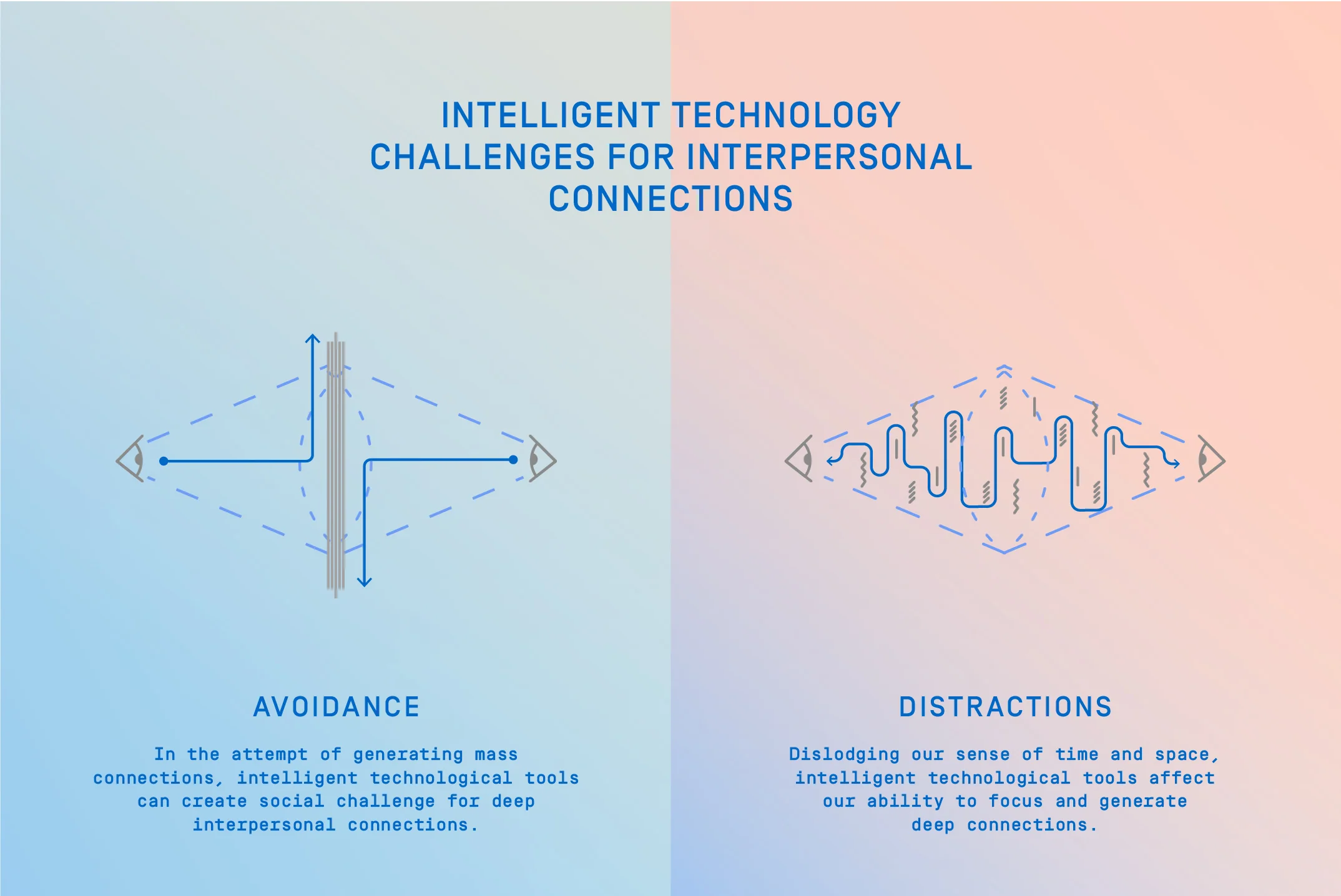 INTELLIGENT TECHNOLOGY CHALLENGES FOR INTERPERSONAL CONNECTIONS

AVOIDANCE

In the attempt of generating mass connections, intelligent technological tools can create social challenge for deep interpersonal connections.

DISTRACTIONS

Dislodging our sense of time and space, intelligent technological tools affect our ability to focus and generate deep connections.